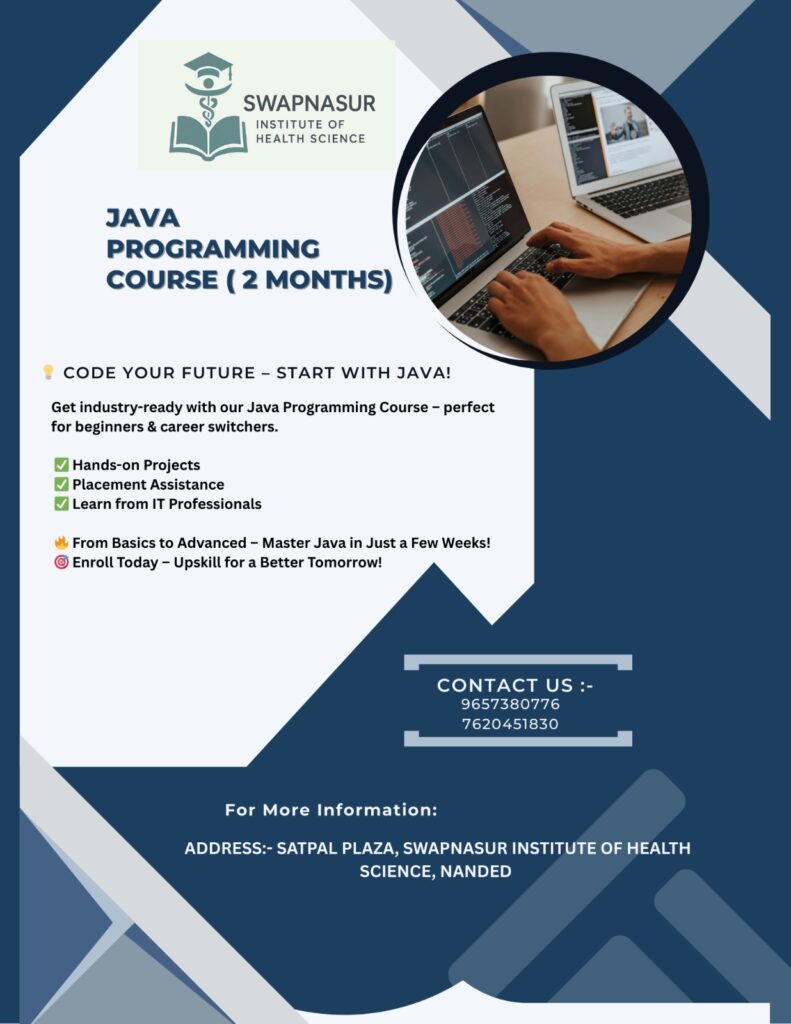 SWAPNASUR
INSTITUTE OF
HEALTH SCIENCE

JAVA
PROGRAMMING
COURSE ( 2 MONTHS)

💡 CODE YOUR FUTURE – START WITH JAVA!

Get industry-ready with our Java Programming Course – perfect for beginners & career switchers.

✅ Hands-on Projects
✅ Placement Assistance
✅ Learn from IT Professionals

🔥 From Basics to Advanced – Master Java in Just a Few Weeks!
🎯 Enroll Today – Upskill for a Better Tomorrow!

CONTACT US :-
9657380776
7620451830

For More Information:

ADDRESS:- SATPAL PLAZA, SWAPNASUR INSTITUTE OF HEALTH SCIENCE, NANDED